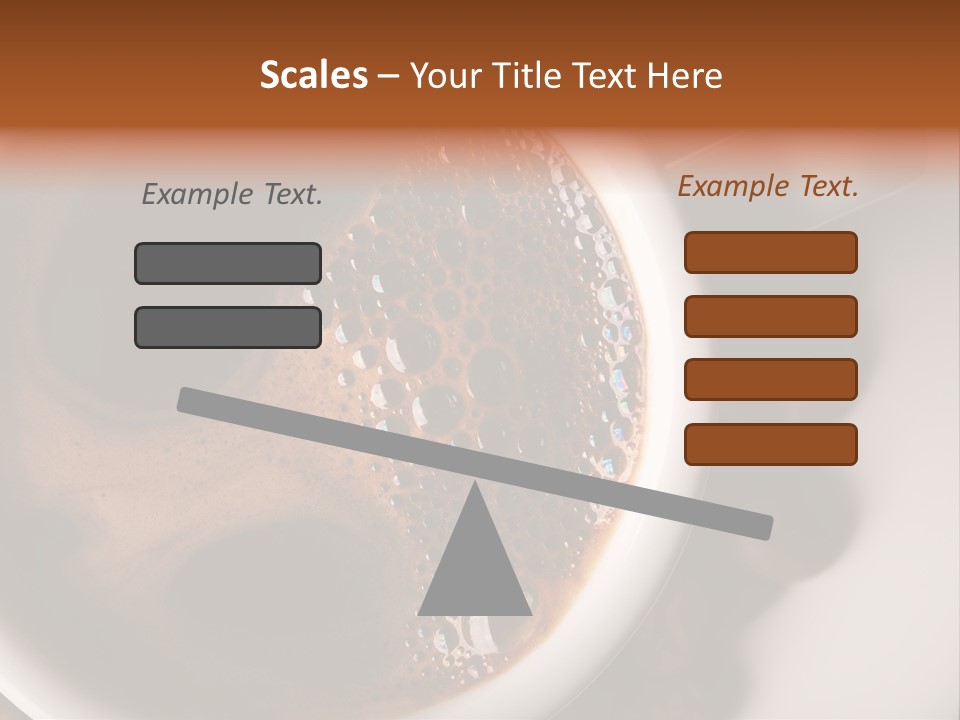 Scales – Your Title Text Here

Example Text.

Example Text.